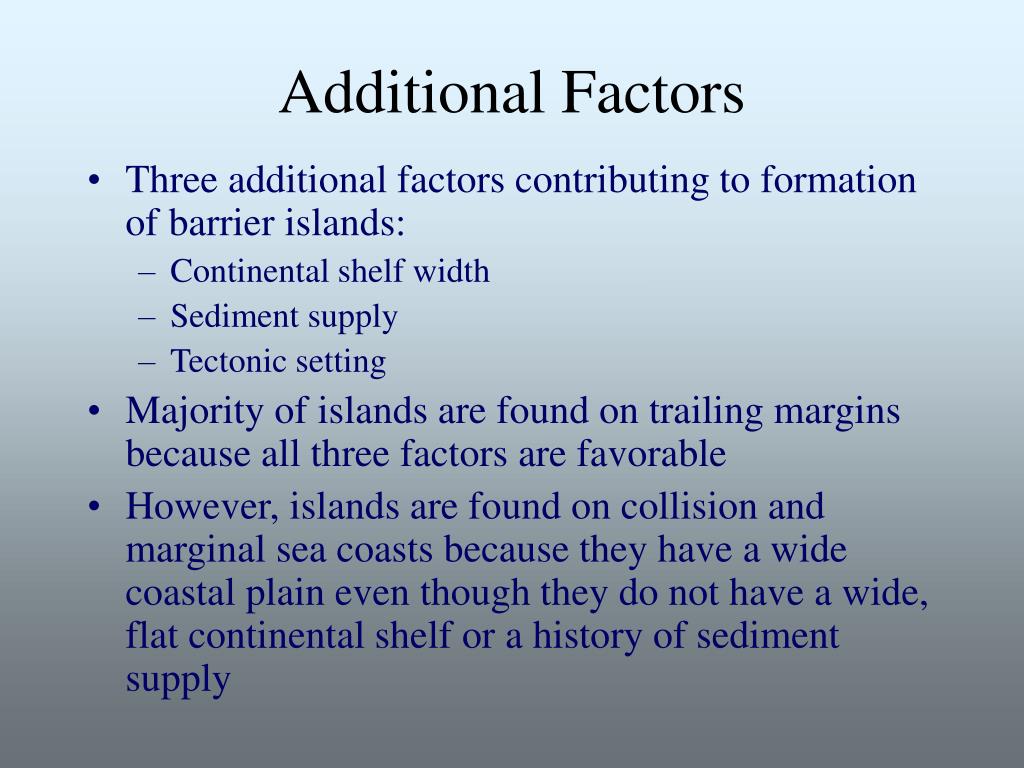 Additional Factors

• Three additional factors contributing to formation of barrier islands:
– Continental shelf width
– Sediment supply
– Tectonic setting
• Majority of islands are found on trailing margins because all three factors are favorable
• However, islands are found on collision and marginal sea coasts because they have a wide coastal plain even though they do not have a wide, flat continental shelf or a history of sediment supply